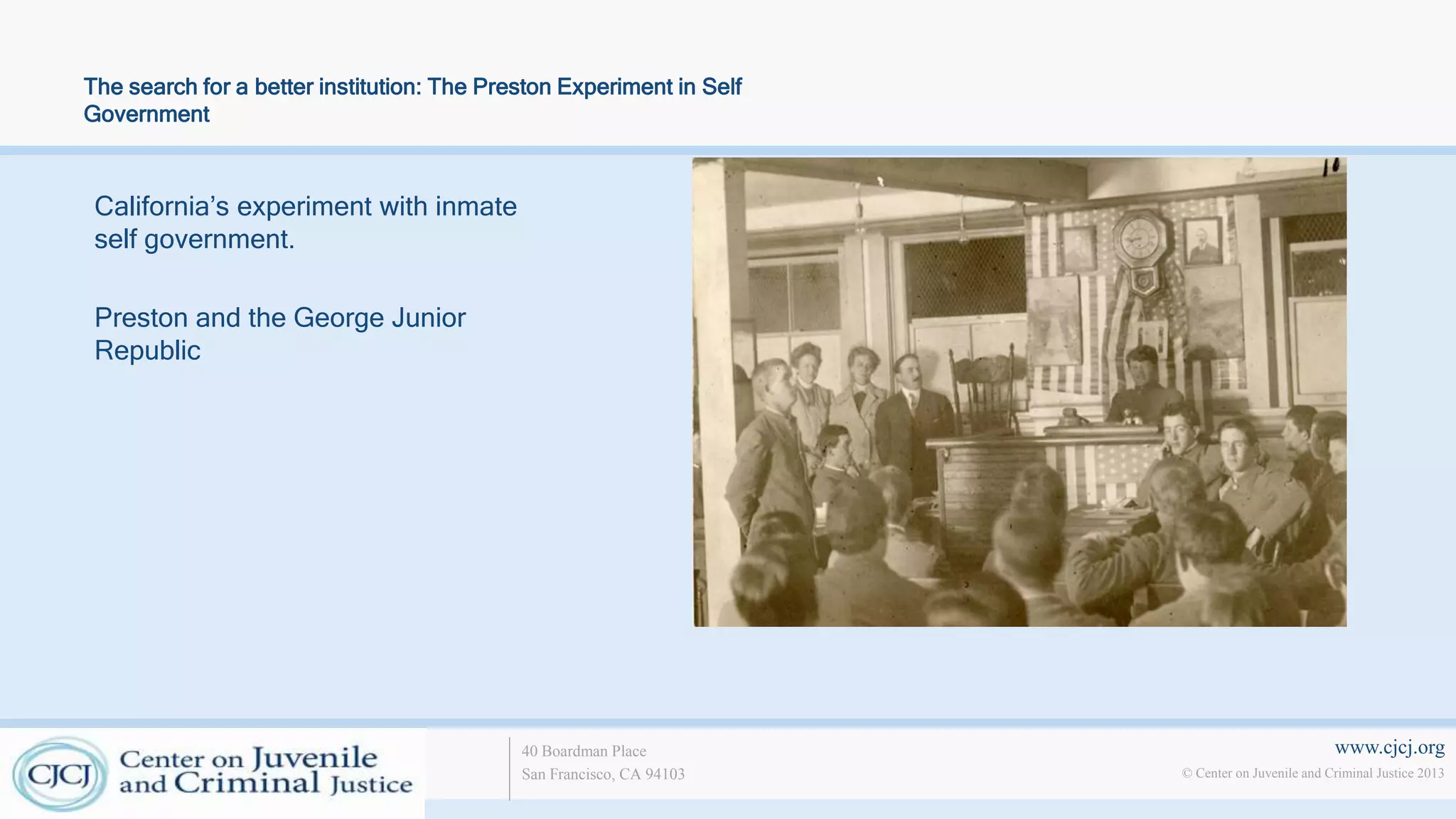 The search for a better institution: The Preston Experiment in Self Government

California's experiment with inmate self government.

Preston and the George Junior Republic

CJCJ Center on Juvenile and Criminal Justice

40 Boardman Place
San Francisco, CA 94103

www.cjcj.org
© Center on Juvenile and Criminal Justice 2013